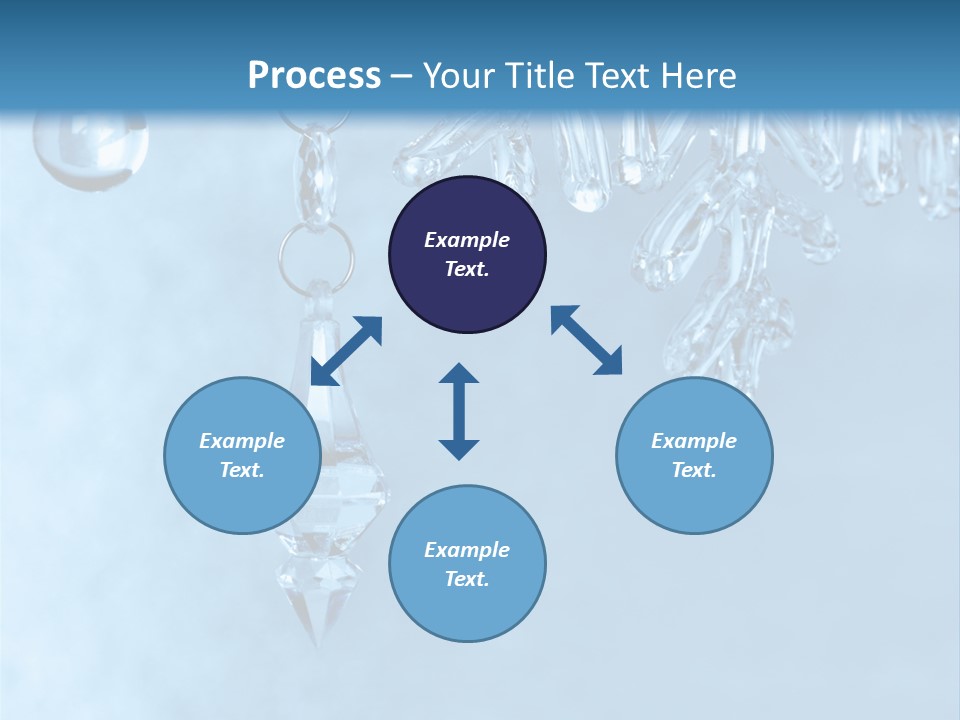 Process – Your Title Text Here

Example Text.

Example Text.

Example Text.

Example Text.